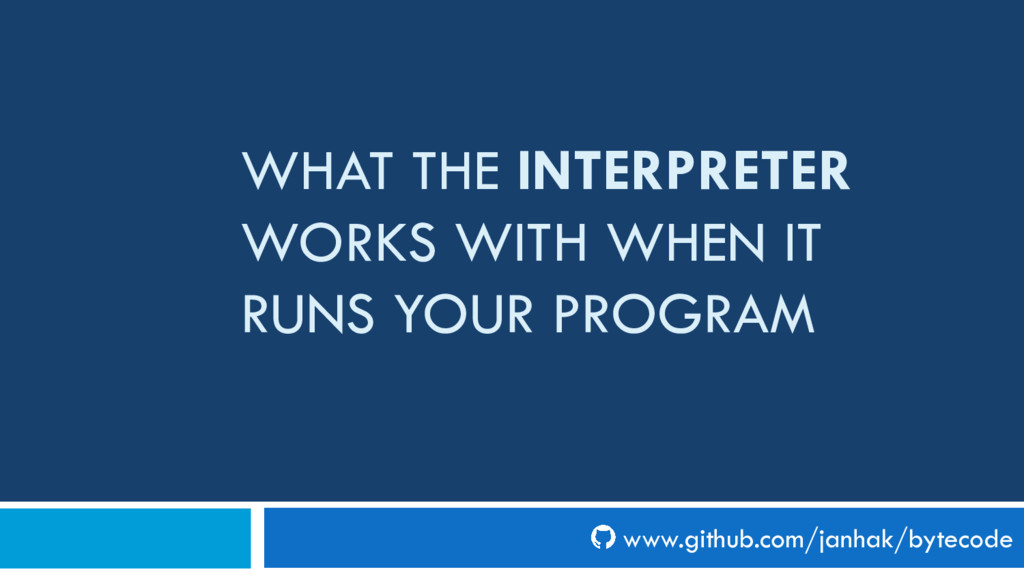 WHAT THE INTERPRETER WORKS WITH WHEN IT RUNS YOUR PROGRAM

www.github.com/janhak/bytecode